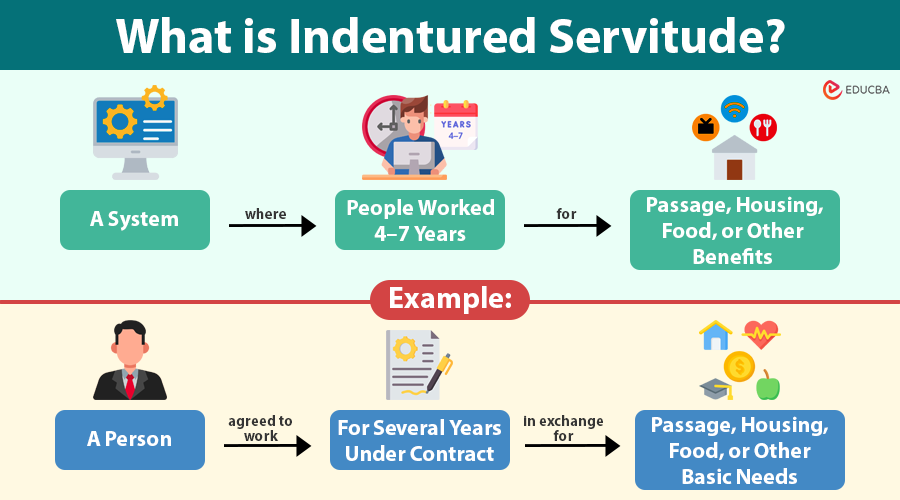 What is Indentured Servitude?

EDUCBA

YEARS 4–7

A System

where

People Worked 4–7 Years

for

Passage, Housing, Food, or Other Benefits

Example:

A Person

agreed to work

For Several Years Under Contract

In exchange for

Passage, Housing, Food, or Other Basic Needs